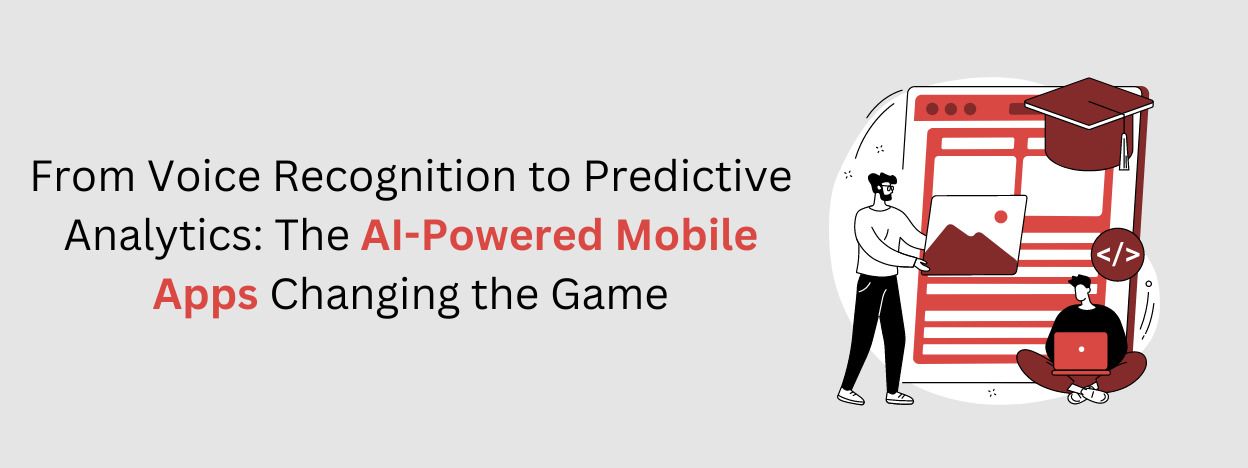 From Voice Recognition to Predictive Analytics: The AI-Powered Mobile Apps Changing the Game

</>